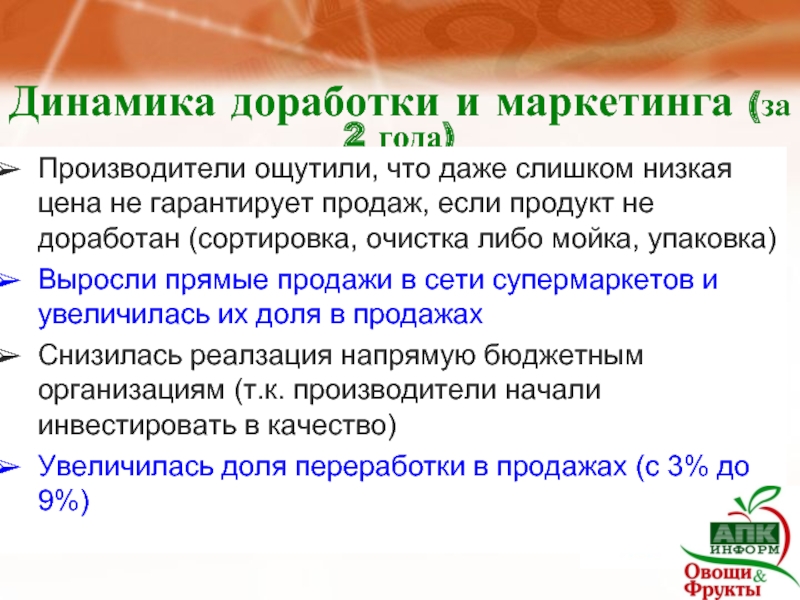 Динамика доработки и маркетинга (за 2 года)

➢ Производители ощутили, что даже слишком низкая цена не гарантирует продаж, если продукт не доработан (сортировка, очистка либо мойка, упаковка)

➢ Выросли прямые продажи в сети супермаркетов и увеличилась их доля в продажах

➢ Снизилась реалзация напрямую бюджетным организациям (т.к. производители начали инвестировать в качество)

➢ Увеличилась доля переработки в продажах (с 3% до 9%)

АПК ИНФОРМ
Овощи & Фрукты